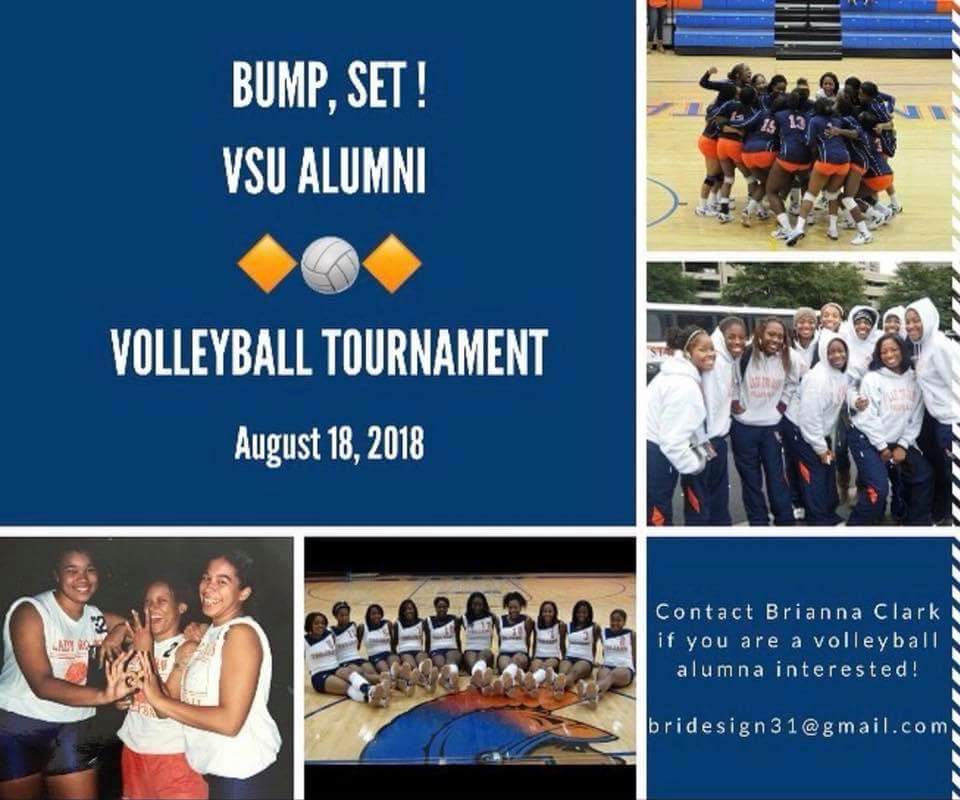 BUMP, SET !
VSU ALUMNI

VOLLEYBALL TOURNAMENT

August 18, 2018

Contact Brianna Clark if you are a volleyball alumna interested!

bridesign31@gmail.com